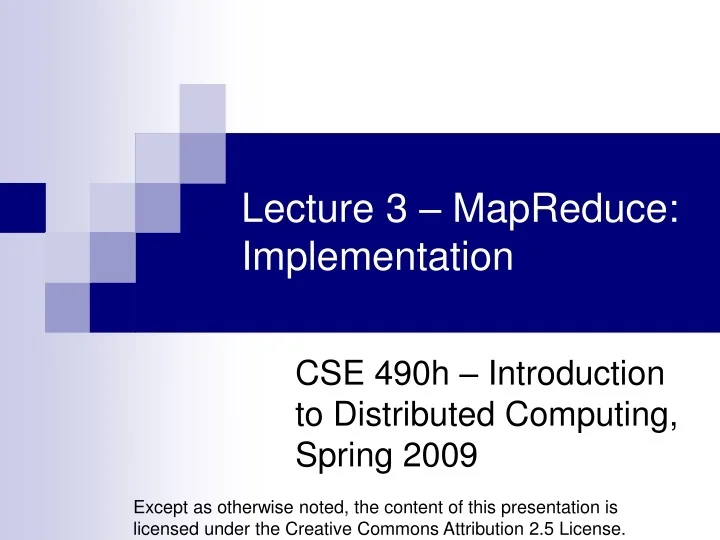 Lecture 3 – MapReduce: Implementation

CSE 490h – Introduction to Distributed Computing, Spring 2009

Except as otherwise noted, the content of this presentation is licensed under the Creative Commons Attribution 2.5 License.